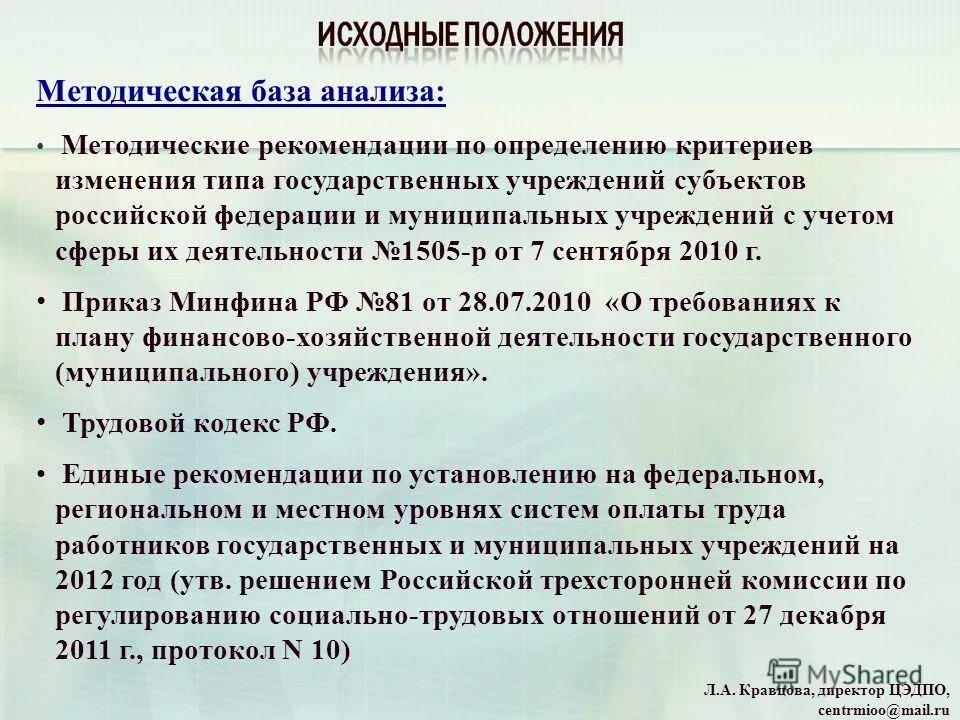 ИСХОДНЫЕ ПОЛОЖЕНИЯ

Методическая база анализа:

• Методические рекомендации по определению критериев изменения типа государственных учреждений субъектов российской федерации и муниципальных учреждений с учетом сферы их деятельности №1505-р от 7 сентября 2010 г.

• Приказ Минфина РФ №81 от 28.07.2010 «О требованиях к плану финансово-хозяйственной деятельности государственного (муниципального) учреждения».

• Трудовой кодекс РФ.

• Единые рекомендации по установлению на федеральном, региональном и местном уровнях систем оплаты труда работников государственных и муниципальных учреждений на 2012 год (утв. решением Российской трехсторонней комиссии по регулированию социально-трудовых отношений от 27 декабря 2011 г., протокол N 10)

MyShared

Л.А. Кравцова, директор ЦЭДПО,
centrmioo@mail.ru